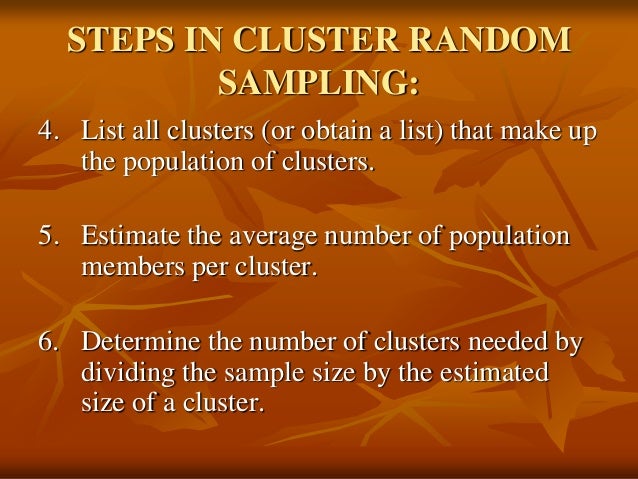 STEPS IN CLUSTER RANDOM SAMPLING:

4. List all clusters (or obtain a list) that make up the population of clusters.

5. Estimate the average number of population members per cluster.

6. Determine the number of clusters needed by dividing the sample size by the estimated size of a cluster.